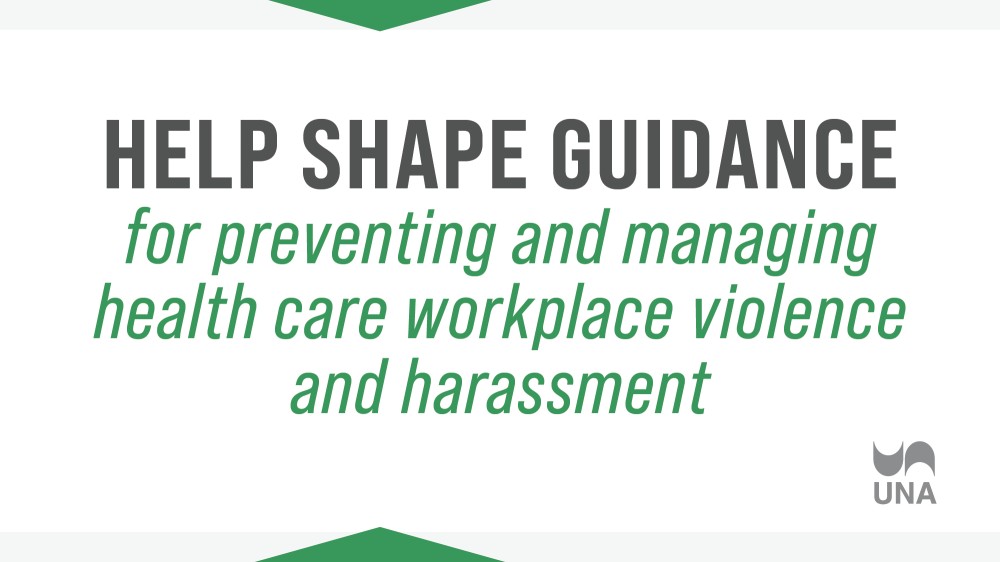 HELP SHAPE GUIDANCE

for preventing and managing health care workplace violence and harassment

UNA